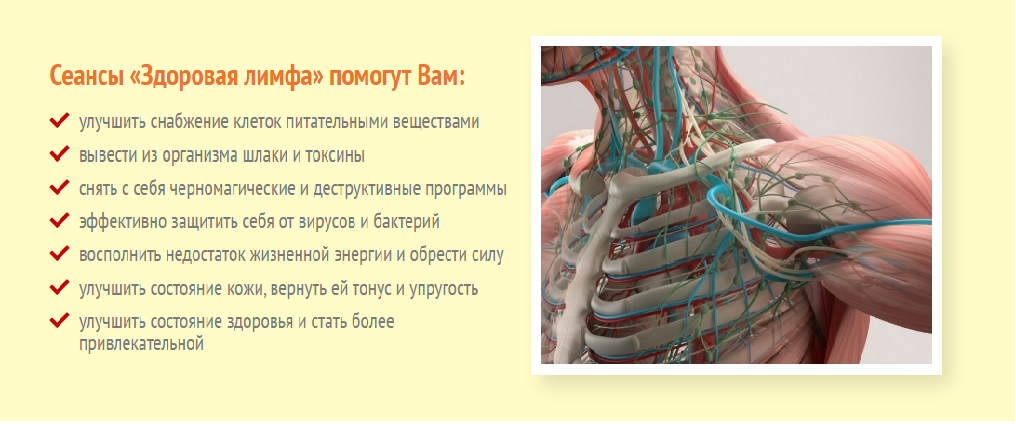 Сеансы «Здоровая лимфа» помогут Вам:

улучшить снабжение клеток питательными веществами

вывести из организма шлаки и токсины

снять с себя черномагические и деструктивные программы

эффективно защитить себя от вирусов и бактерий

восполнить недостаток жизненной энергии и обрести силу

улучшить состояние кожи, вернуть ей тонус и упругость

улучшить состояние здоровья и стать более привлекательной